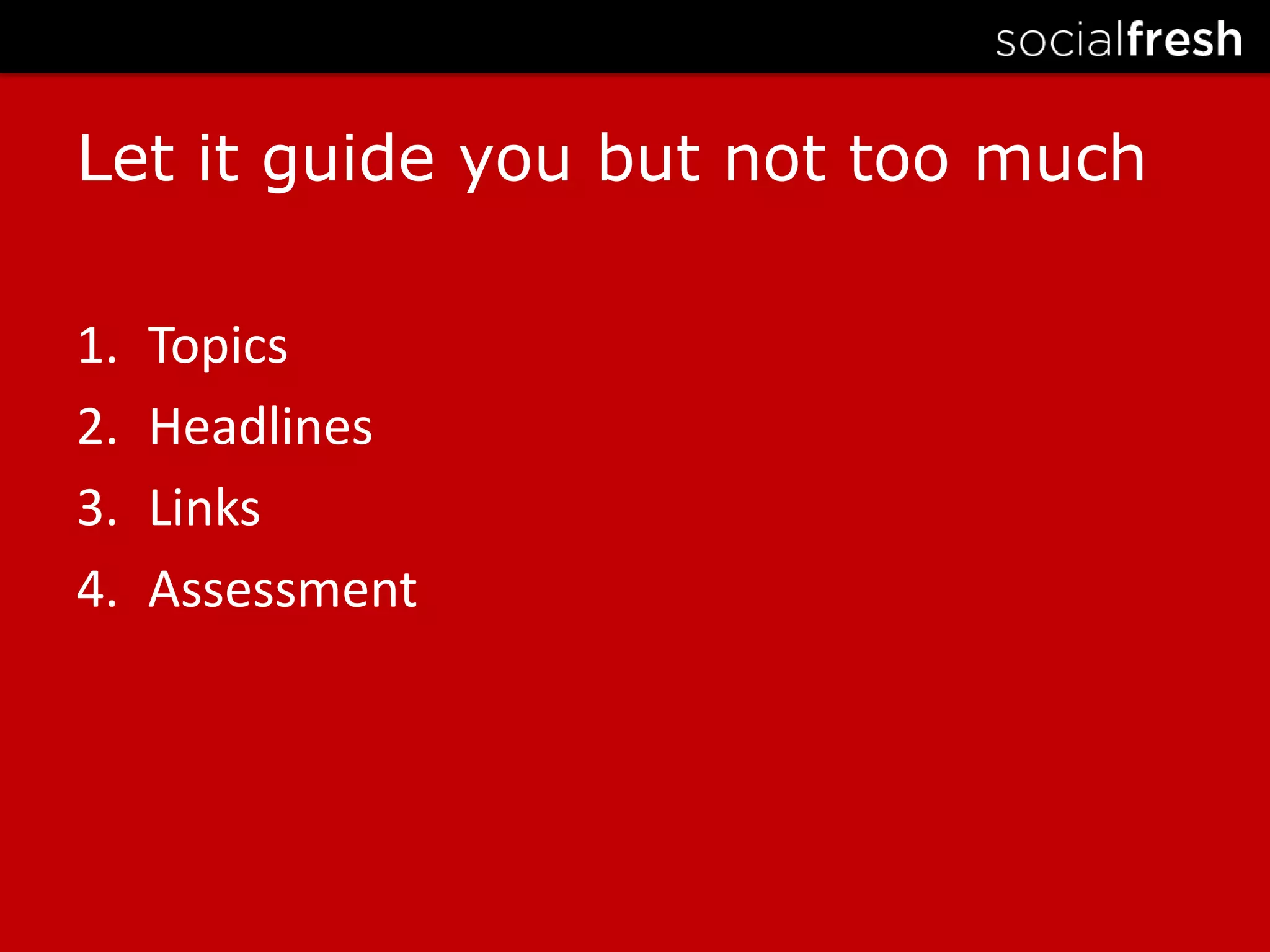 socialfresh

Let it guide you but not too much

1. Topics
2. Headlines
3. Links
4. Assessment